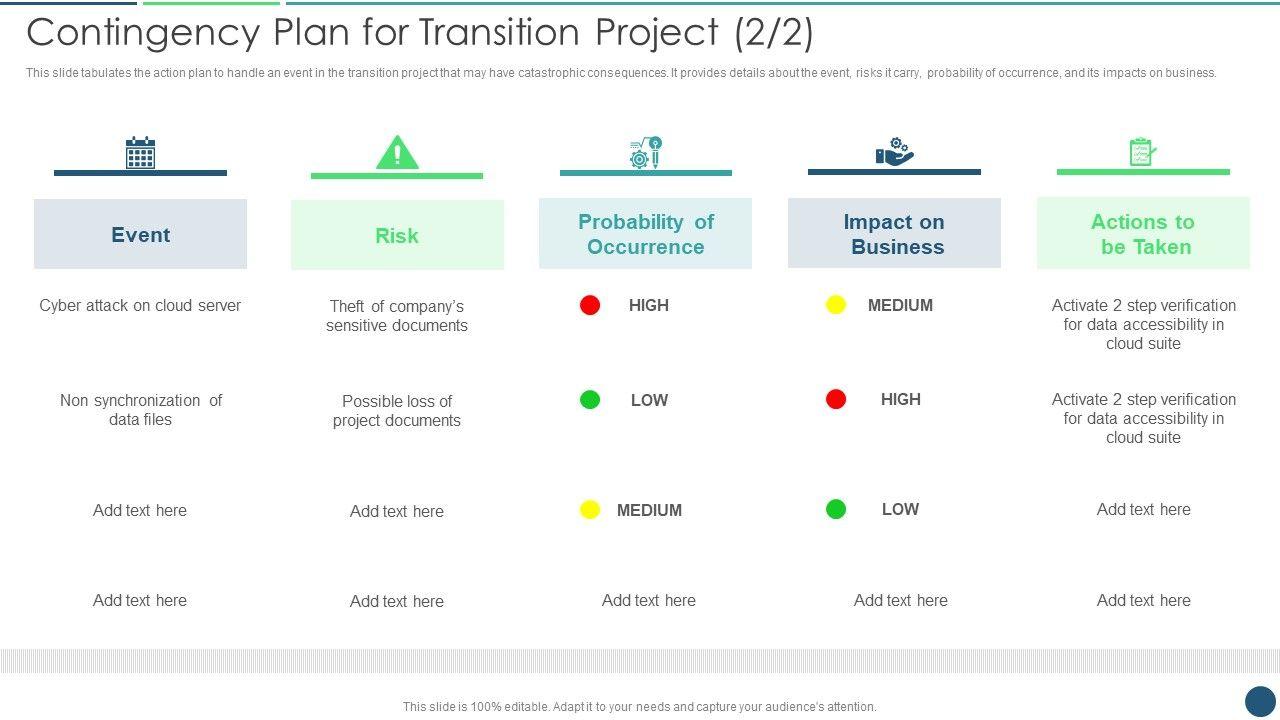 Contingency Plan for Transition Project (2/2)

This slide tabulates the action plan to handle an event in the transition project that may have catastrophic consequences. It provides details about the event, risks it carry, probability of occurrence, and its impacts on business.

| Event | Risk | Probability of Occurrence | Impact on Business | Actions to be Taken |
|---|---|---|---|---|
| Cyber attack on cloud server | Theft of company's sensitive documents | HIGH | MEDIUM | Activate 2 step verification for data accessibility in cloud suite |
| Non synchronization of data files | Possible loss of project documents | LOW | HIGH | Activate 2 step verification for data accessibility in cloud suite |
| Add text here | Add text here | MEDIUM | LOW | Add text here |
| Add text here | Add text here | Add text here | Add text here | Add text here |

This slide is 100% editable. Adapt it to your needs and capture your audience's attention.